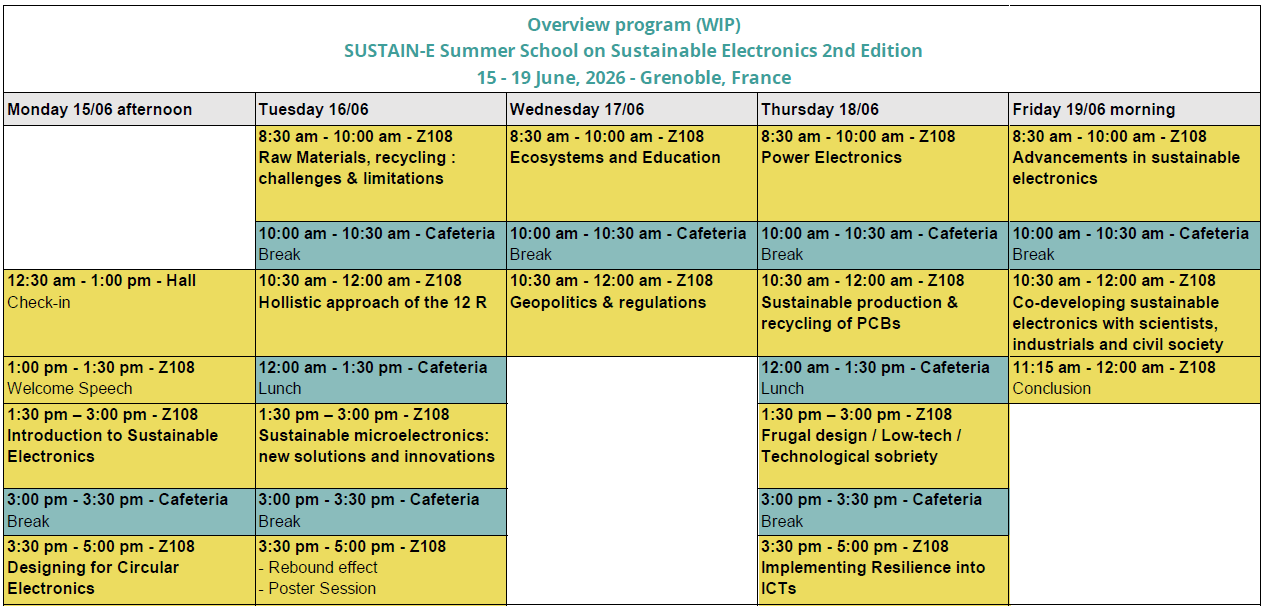 Overview program (WIP)
SUSTAIN-E Summer School on Sustainable Electronics 2nd Edition
15 - 19 June, 2026 - Grenoble, France

| Monday 15/06 afternoon | Tuesday 16/06 | Wednesday 17/06 | Thursday 18/06 | Friday 19/06 morning |
|---|---|---|---|---|
| | 8:30 am - 10:00 am - Z108 Raw Materials, recycling : challenges & limitations | 8:30 am - 10:00 am - Z108 Ecosystems and Education | 8:30 am - 10:00 am - Z108 Power Electronics | 8:30 am - 10:00 am - Z108 Advancements in sustainable electronics |
| | 10:00 am - 10:30 am - Cafeteria Break | 10:00 am - 10:30 am - Cafeteria Break | 10:00 am - 10:30 am - Cafeteria Break | 10:00 am - 10:30 am - Cafeteria Break |
| 12:30 am - 1:00 pm - Hall Check-in | 10:30 am - 12:00 am - Z108 Hollistic approach of the 12 R | 10:30 am - 12:00 am - Z108 Geopolitics & regulations | 10:30 am - 12:00 am - Z108 Sustainable production & recycling of PCBs | 10:30 am - 12:00 am - Z108 Co-developing sustainable electronics with scientists, industrials and civil society |
| 1:00 pm - 1:30 pm - Z108 Welcome Speech | 12:00 am - 1:30 pm - Cafeteria Lunch | | 12:00 am - 1:30 pm - Cafeteria Lunch | 11:15 am - 12:00 am - Z108 Conclusion |
| 1:30 pm – 3:00 pm - Z108 Introduction to Sustainable Electronics | 1:30 pm – 3:00 pm - Z108 Sustainable microelectronics: new solutions and innovations | | 1:30 pm – 3:00 pm - Z108 Frugal design / Low-tech / Technological sobriety | |
| 3:00 pm - 3:30 pm - Cafeteria Break | 3:00 pm - 3:30 pm - Cafeteria Break | | 3:00 pm - 3:30 pm - Cafeteria Break | |
| 3:30 pm - 5:00 pm - Z108 Designing for Circular Electronics | 3:30 pm - 5:00 pm - Z108 - Rebound effect - Poster Session | | 3:30 pm - 5:00 pm - Z108 Implementing Resilience into ICTs | |